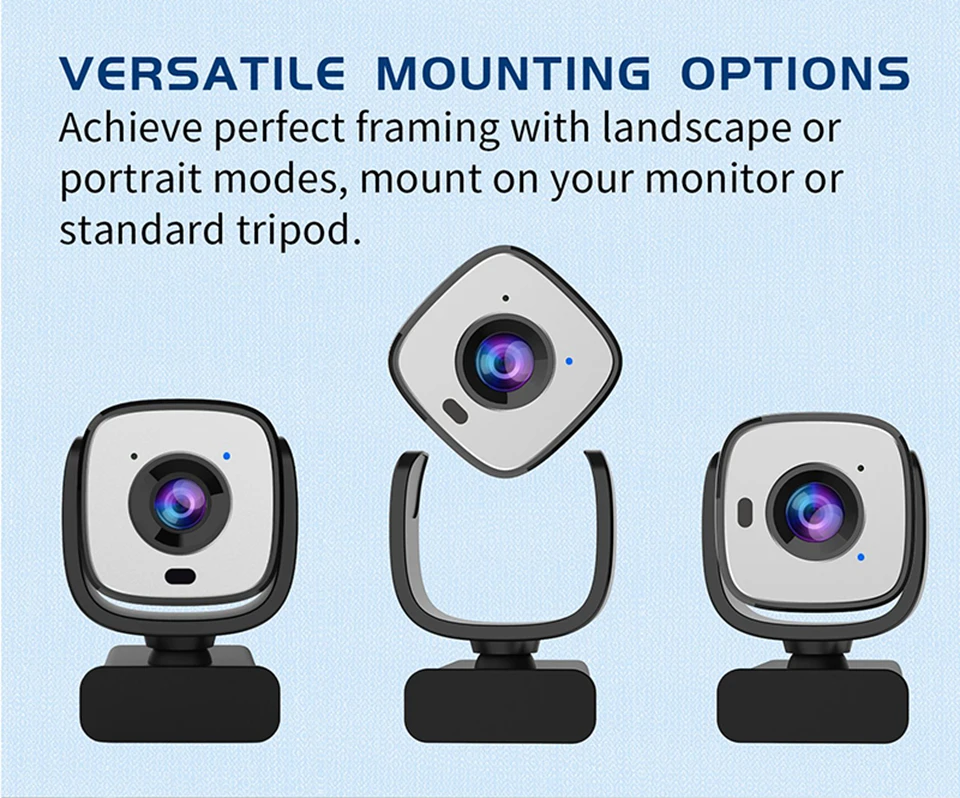 VERSATILE MOUNTING OPTIONS

Achieve perfect framing with landscape or portrait modes, mount on your monitor or standard tripod.